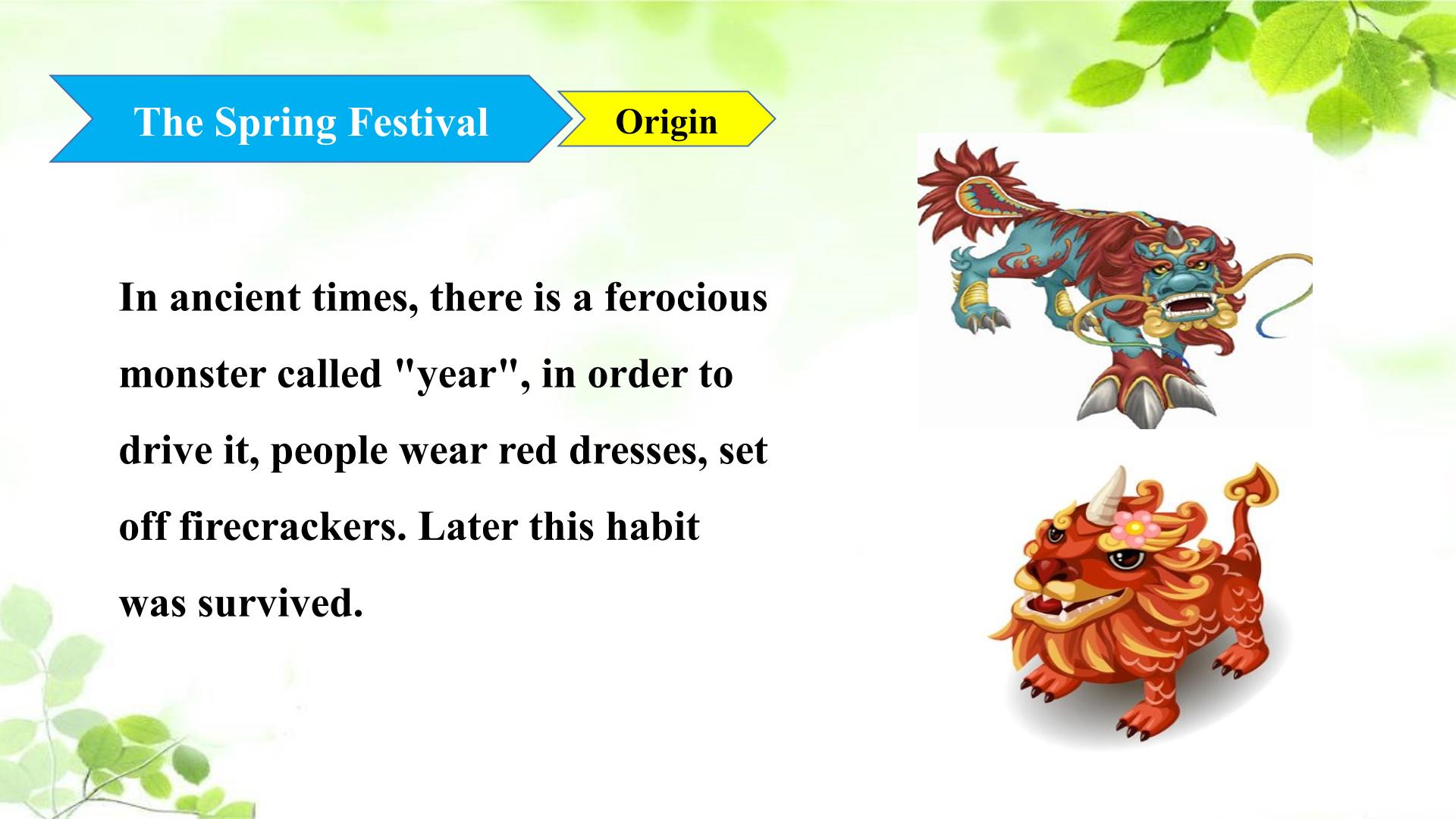 The Spring Festival

Origin

In ancient times, there is a ferocious monster called "year", in order to drive it, people wear red dresses, set off firecrackers. Later this habit was survived.